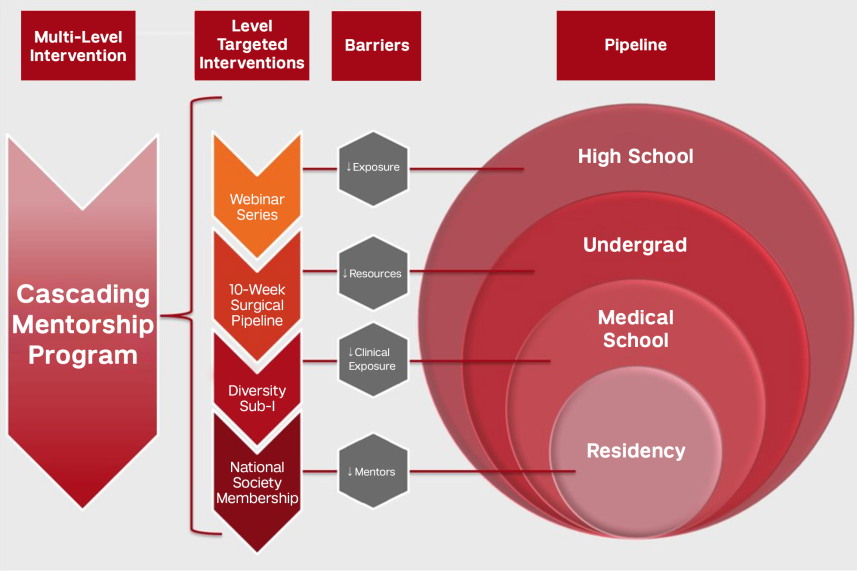 Multi-Level Intervention

Level Targeted Interventions

Barriers

Pipeline

Cascading Mentorship Program

Webinar Series

10-Week Surgical Pipeline

Diversity Sub-I

National Society Membership

↓Exposure

↓Resources

↓Clinical Exposure

↓Mentors

High School

Undergrad

Medical School

Residency